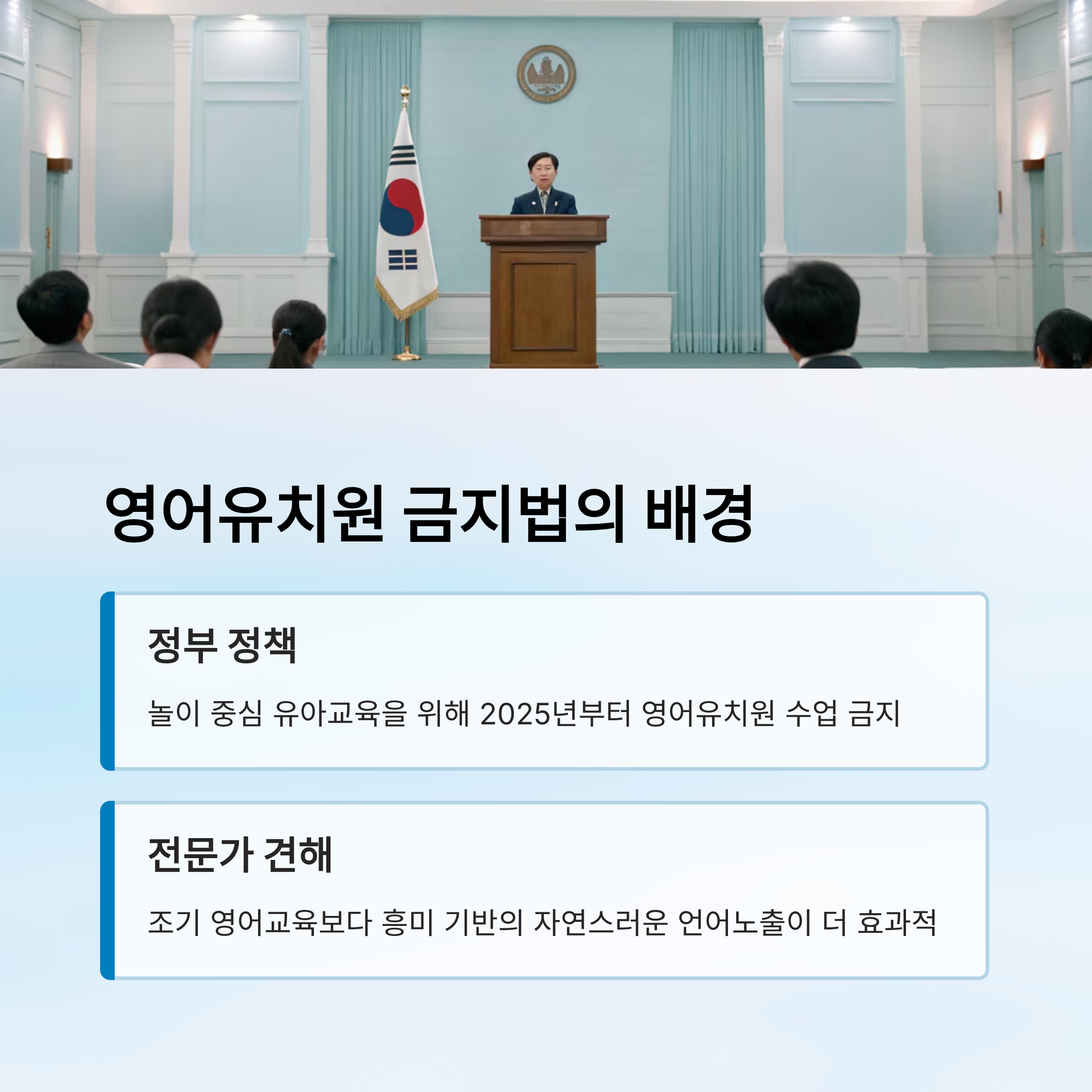 영어유치원 금지법의 배경

정부 정책

놀이 중심 유아교육을 위해 2025년부터 영어유치원 수업 금지

전문가 견해

조기 영어교육보다 흥미 기반의 자연스러운 언어노출이 더 효과적